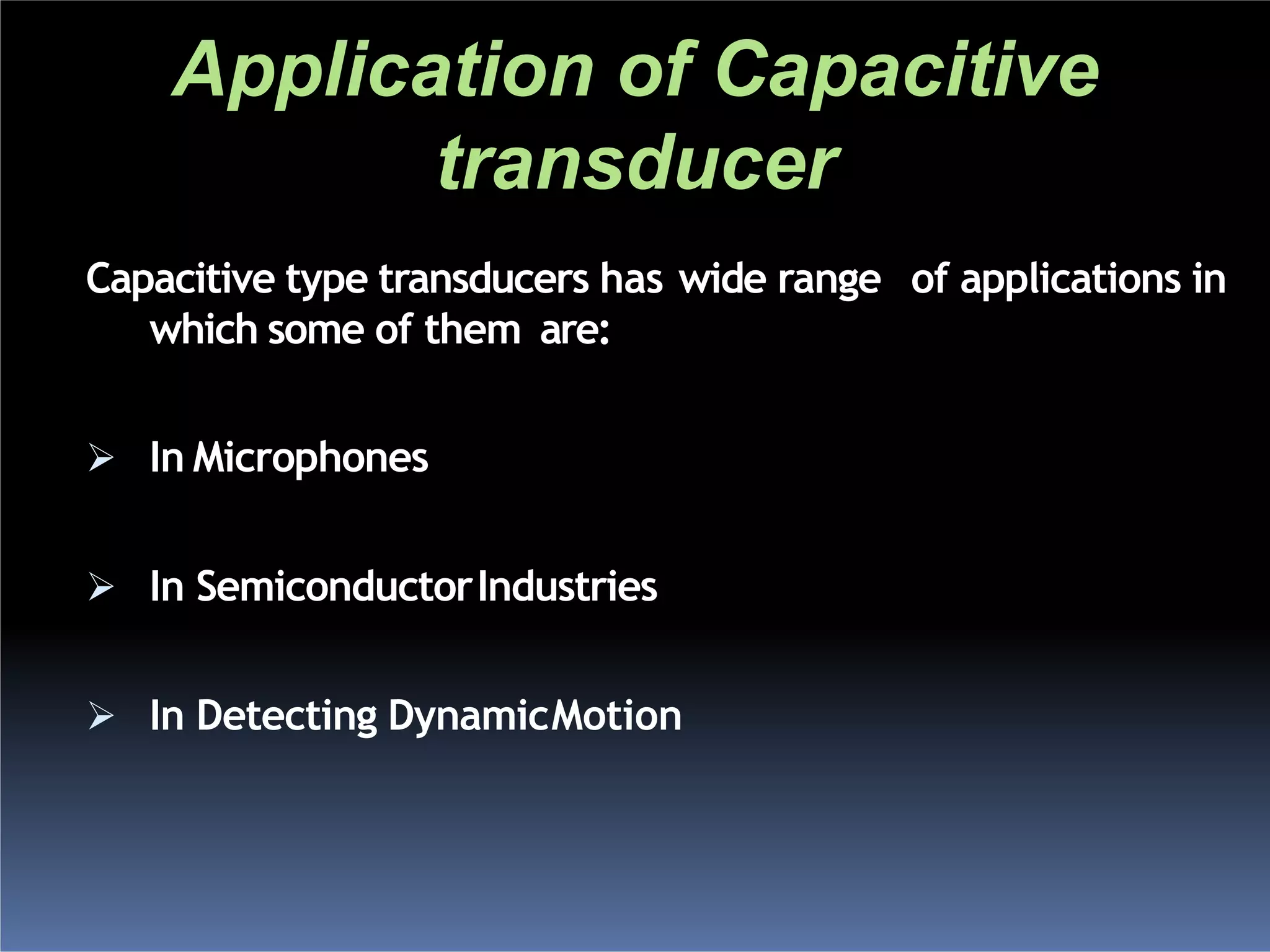 Application of Capacitive transducer

Capacitive type transducers has wide range of applications in which some of them are:

➢ In Microphones

➢ In Semiconductor Industries

➢ In Detecting Dynamic Motion